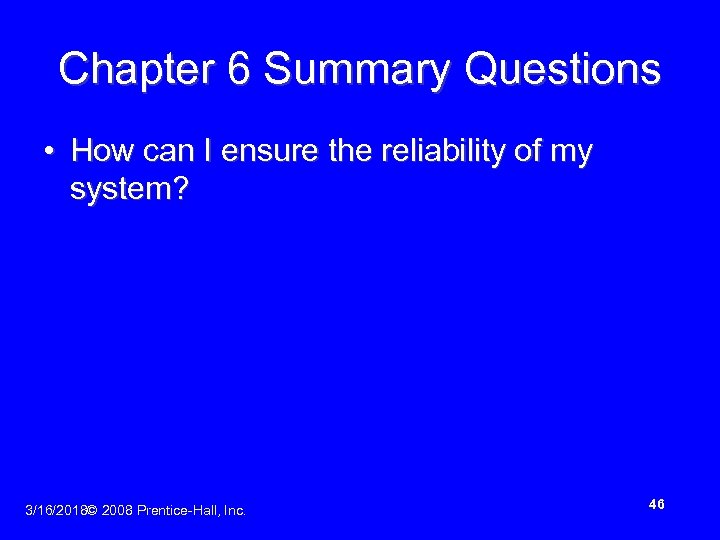 Chapter 6 Summary Questions

• How can I ensure the reliability of my system?

3/16/2018© 2008 Prentice-Hall, Inc.

46